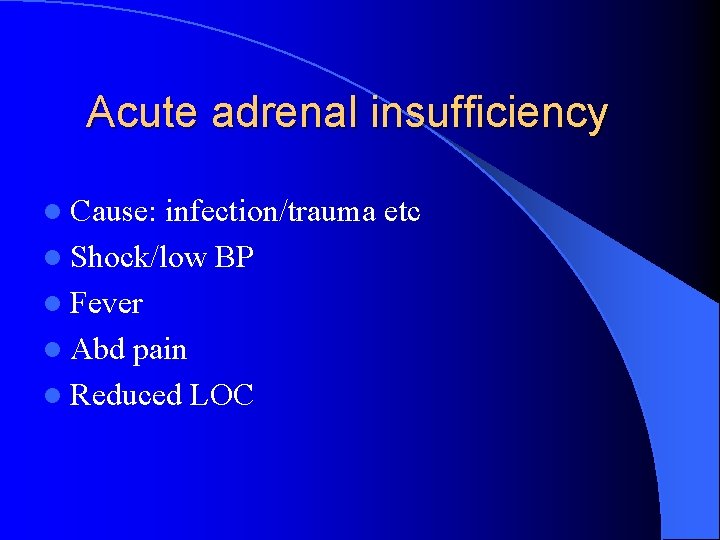 Acute adrenal insufficiency

- Cause: infection/trauma etc
- Shock/low BP
- Fever
- Abd pain
- Reduced LOC